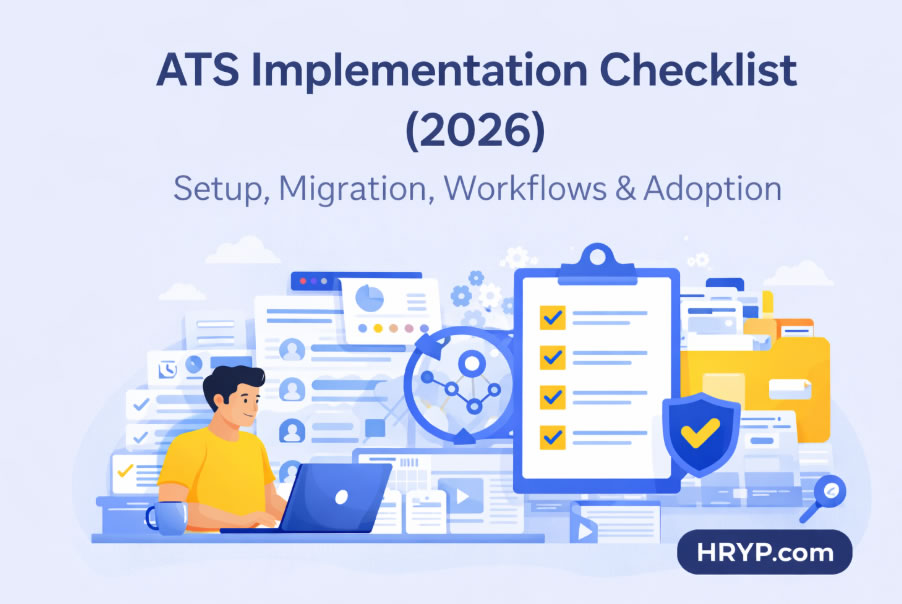 ATS Implementation Checklist (2026)

Setup, Migration, Workflows & Adoption

HRYP.com